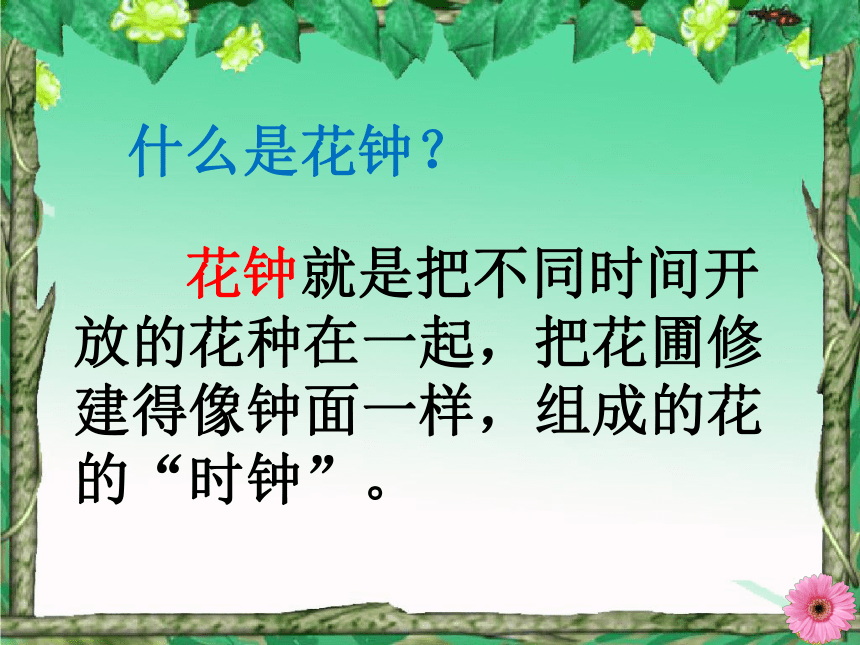 什么是花钟？

花钟就是把不同时间开放的花种在一起，把花圃修建得像钟面一样，组成的花的“时钟”。